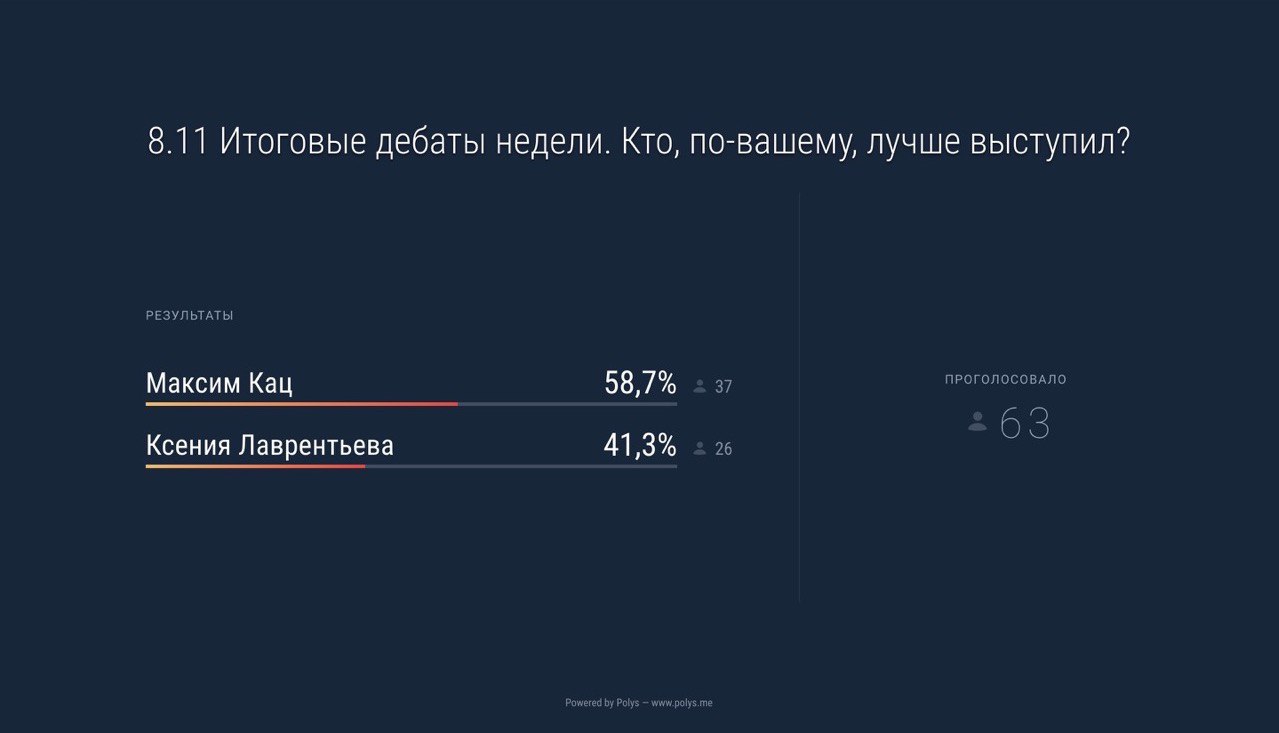 8.11 Итоговые дебаты недели. Кто, по-вашему, лучше выступил?

РЕЗУЛЬТАТЫ

Максим Кац 58,7% 37

Ксения Лаврентьева 41,3% 26

ПРОГОЛОСОВАЛО

63

Powered by Polys — www.polys.me